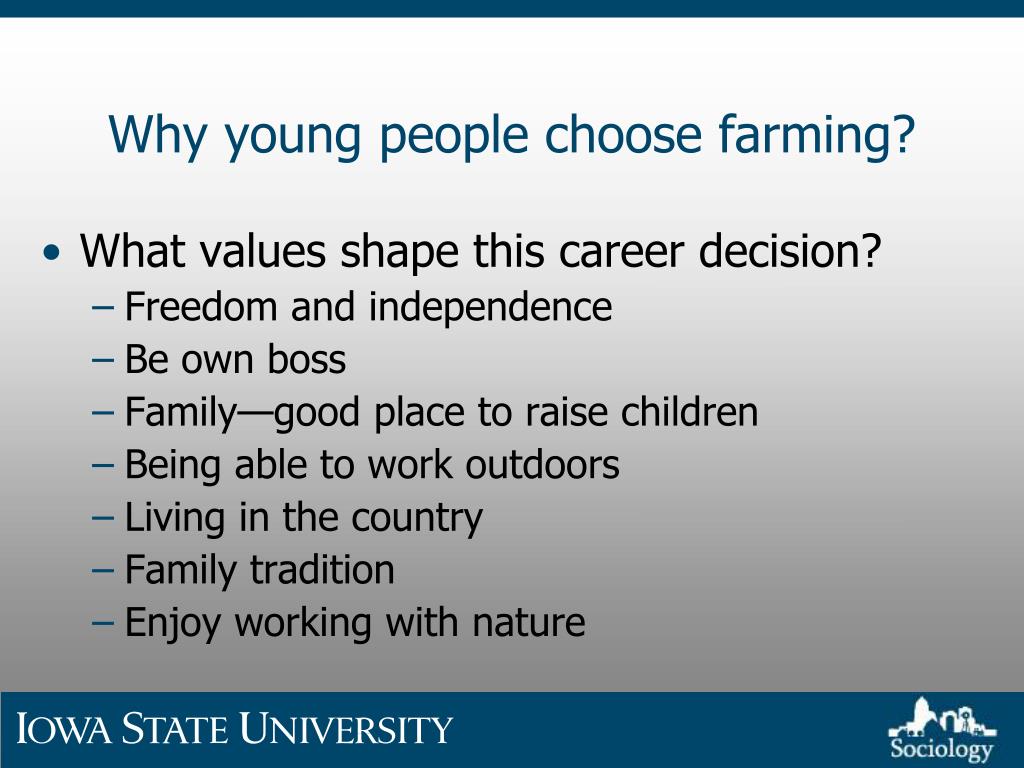 Why young people choose farming?

• What values shape this career decision?
– Freedom and independence
– Be own boss
– Family—good place to raise children
– Being able to work outdoors
– Living in the country
– Family tradition
– Enjoy working with nature

IOWA STATE UNIVERSITY

Sociology